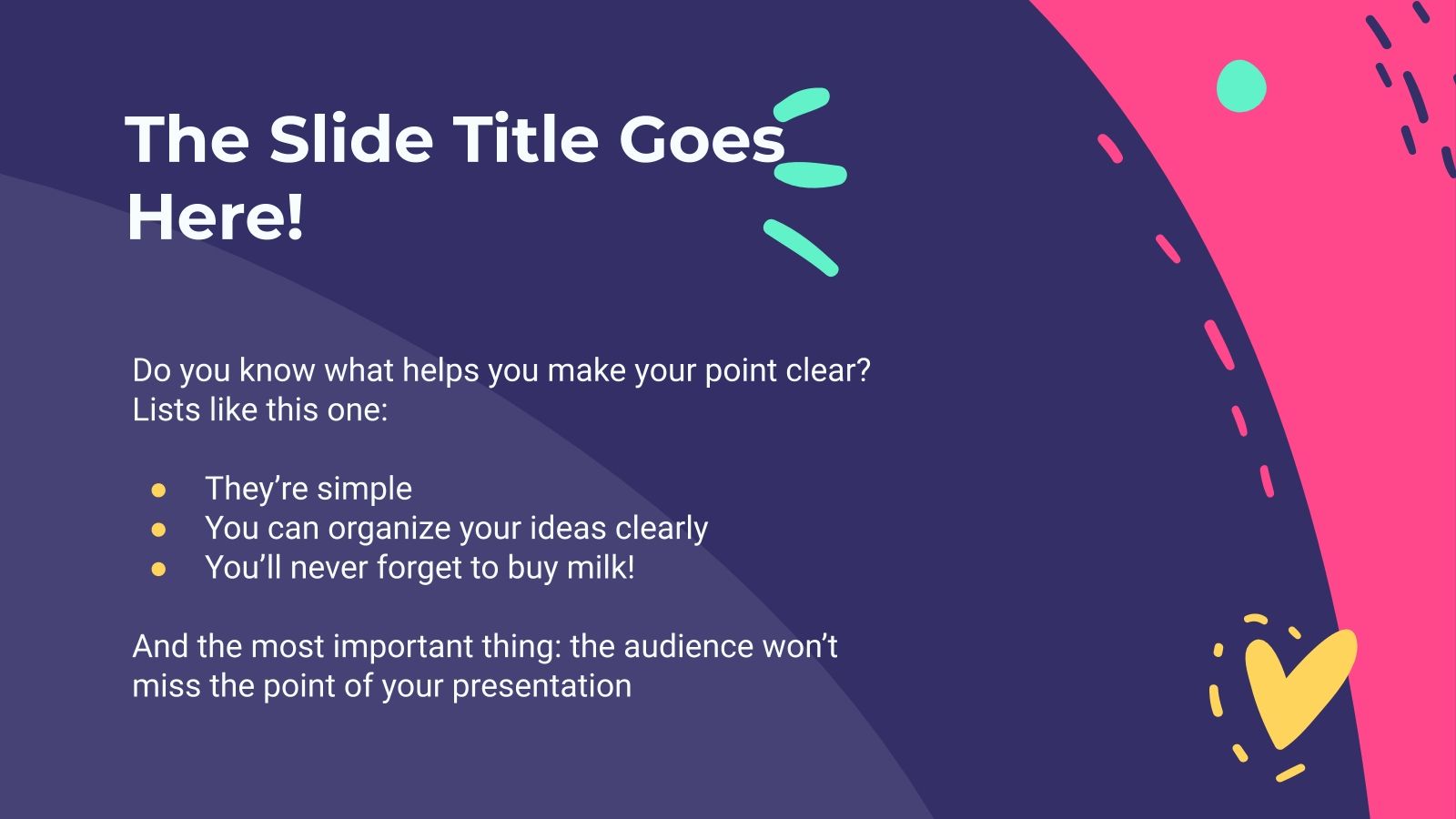 The Slide Title Goes Here!

Do you know what helps you make your point clear? Lists like this one:

- They’re simple
- You can organize your ideas clearly
- You’ll never forget to buy milk!

And the most important thing: the audience won’t miss the point of your presentation